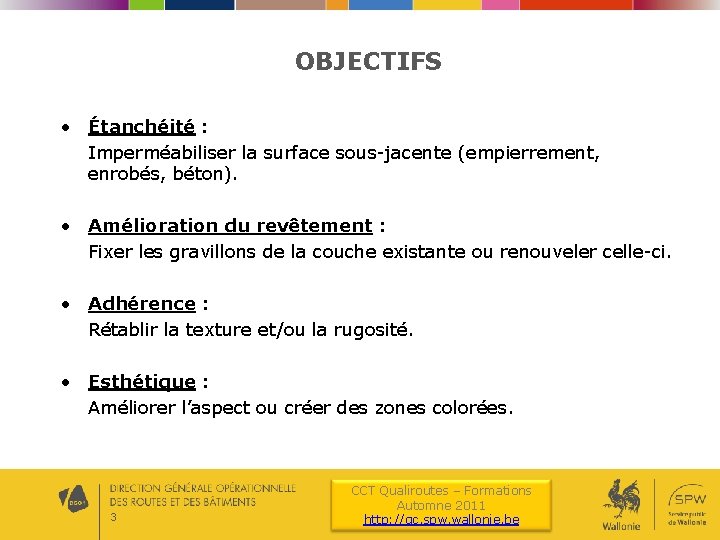 OBJECTIFS

• Étanchéité :
Imperméabiliser la surface sous-jacente (empierrement, enrobés, béton).

• Amélioration du revêtement :
Fixer les gravillons de la couche existante ou renouveler celle-ci.

• Adhérence :
Rétablir la texture et/ou la rugosité.

• Esthétique :
Améliorer l'aspect ou créer des zones colorées.

DGO1

DIRECTION GÉNÉRALE OPÉRATIONNELLE
DES ROUTES ET DES BÂTIMENTS

3

CCT Qualiroutes – Formations
Automne 2011
http://qc.spw.wallonie.be

Wallonie

SPW
Service public de Wallonie